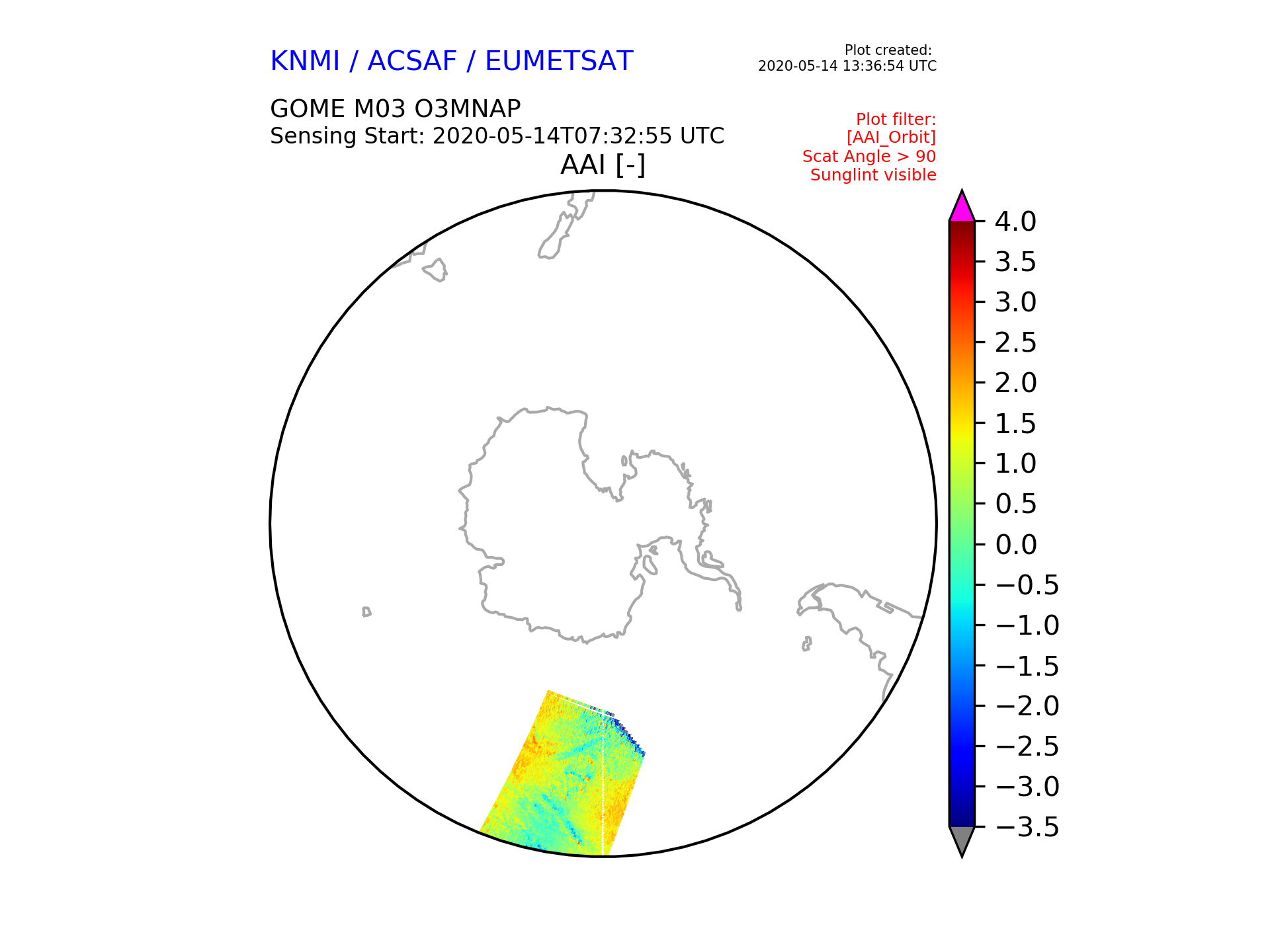 KNMI / ACSAF / EUMETSAT

Plot created:
2020-05-14 13:36:54 UTC

GOME M03 O3MNAP
Sensing Start: 2020-05-14T07:32:55 UTC

Plot filter:
[AAI_Orbit]
Scat Angle > 90
Sunglint visible

AAI [-]

4.0
3.5
3.0
2.5
2.0
1.5
1.0
0.5
0.0
−0.5
−1.0
−1.5
−2.0
−2.5
−3.0
−3.5